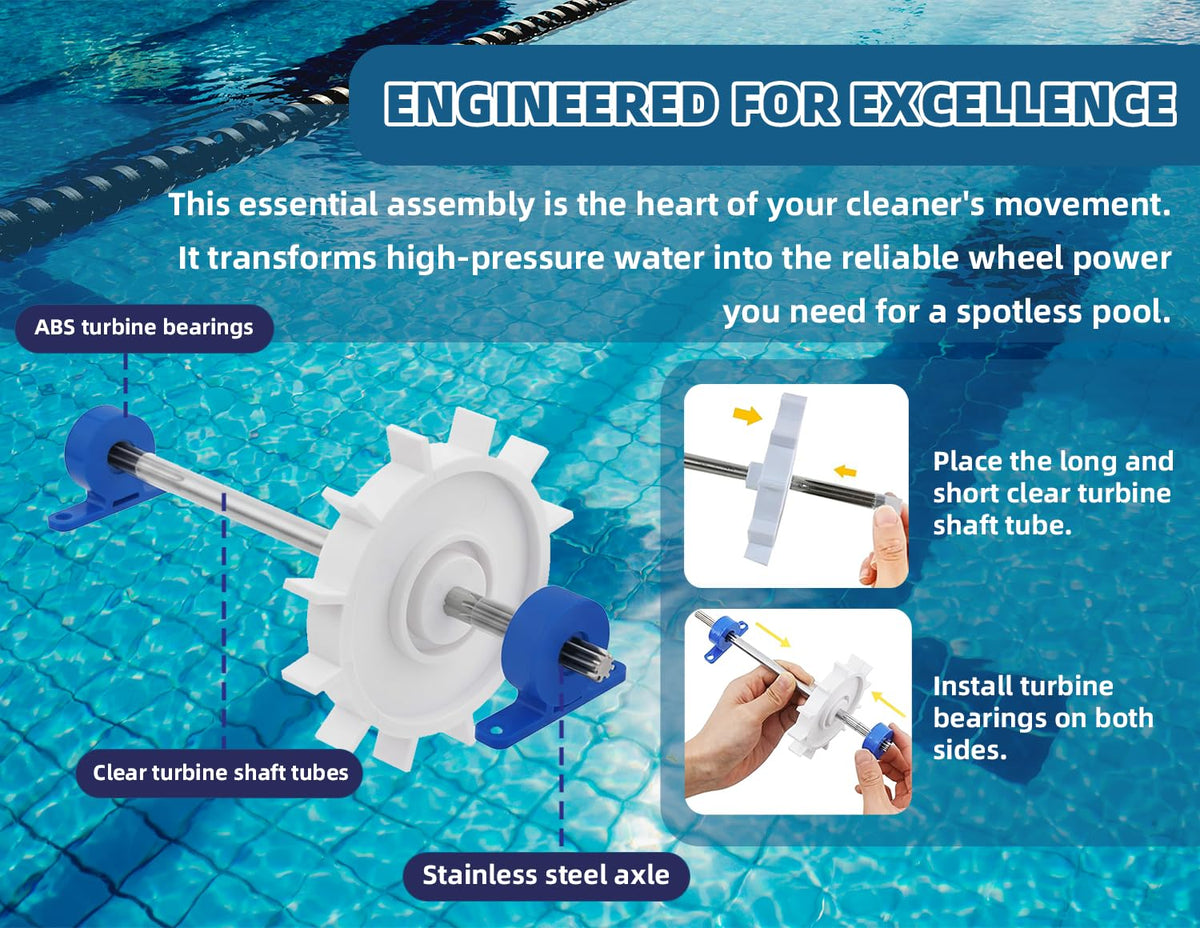 ENGINEERED FOR EXCELLENCE

This essential assembly is the heart of your cleaner's movement. It transforms high-pressure water into the reliable wheel power you need for a spotless pool.

ABS turbine bearings

Clear turbine shaft tubes

Stainless steel axle

Place the long and short clear turbine shaft tube.

Install turbine bearings on both sides.